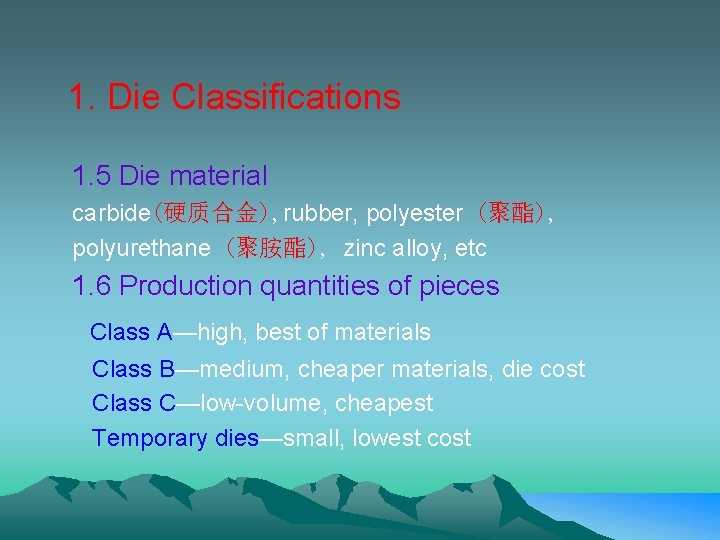 1. Die Classifications

1.5 Die material

carbide(硬质合金), rubber, polyester（聚酯）, polyurethane（聚胺酯）, zinc alloy, etc

1.6 Production quantities of pieces

Class A—high, best of materials

Class B—medium, cheaper materials, die cost

Class C—low-volume, cheapest

Temporary dies—small, lowest cost